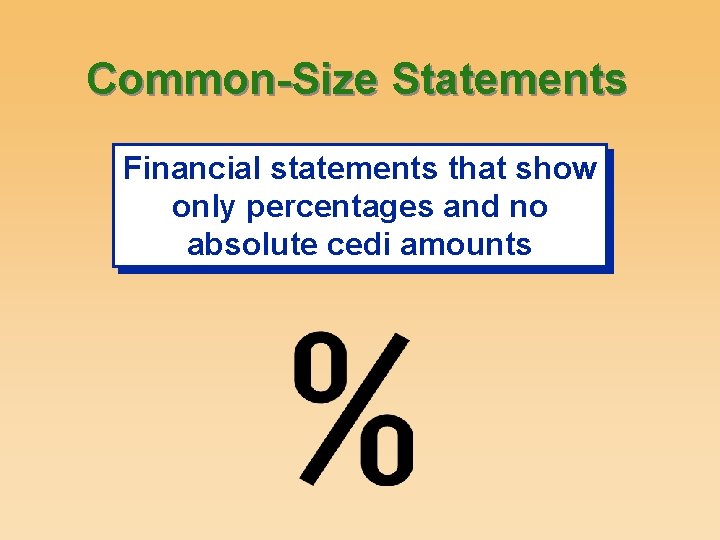 Common-Size Statements

Financial statements that show only percentages and no absolute cedi amounts

%